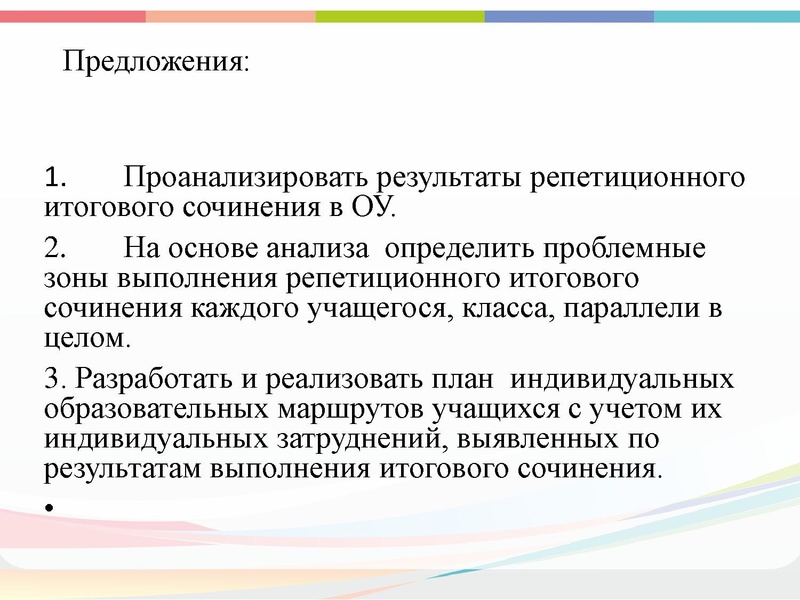 Предложения:

1. Проанализировать результаты репетиционного итогового сочинения в ОУ.

2. На основе анализа определить проблемные зоны выполнения репетиционного итогового сочинения каждого учащегося, класса, параллели в целом.

3. Разработать и реализовать план индивидуальных образовательных маршрутов учащихся с учетом их индивидуальных затруднений, выявленных по результатам выполнения итогового сочинения.

•